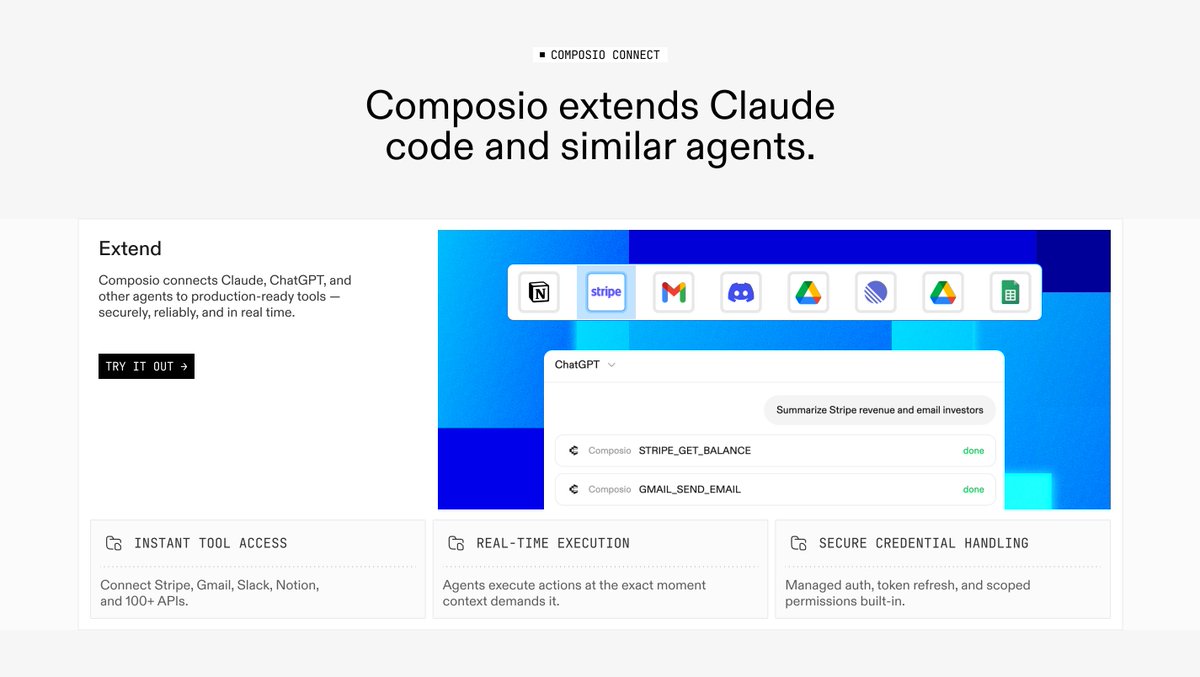 COMPOSIO CONNECT

Composio extends Claude code and similar agents.

Extend

Composio connects Claude, ChatGPT, and other agents to production-ready tools — securely, reliably, and in real time.

TRY IT OUT →

stripe

ChatGPT

Summarize Stripe revenue and email investors

Composio STRIPE_GET_BALANCE done

Composio GMAIL_SEND_EMAIL done

INSTANT TOOL ACCESS

Connect Stripe, Gmail, Slack, Notion, and 100+ APIs.

REAL-TIME EXECUTION

Agents execute actions at the exact moment context demands it.

SECURE CREDENTIAL HANDLING

Managed auth, token refresh, and scoped permissions built-in.